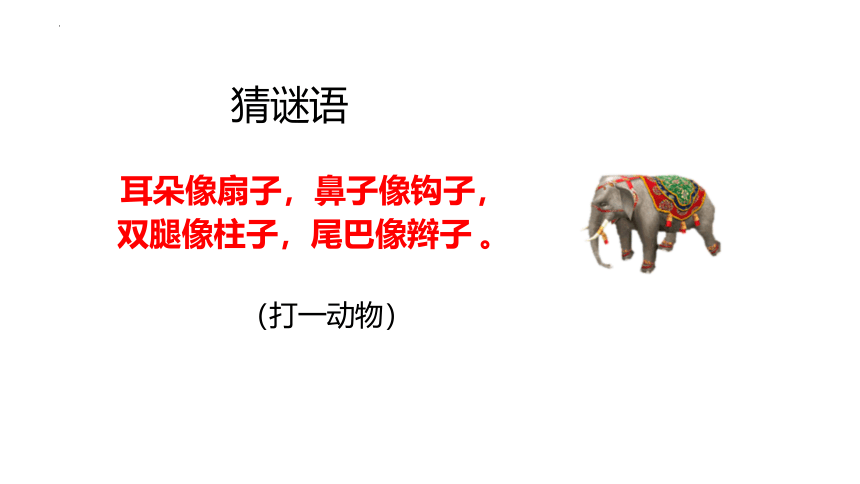 猜谜语

耳朵像扇子，鼻子像钩子，
双腿像柱子，尾巴像辫子 。

(打一动物)